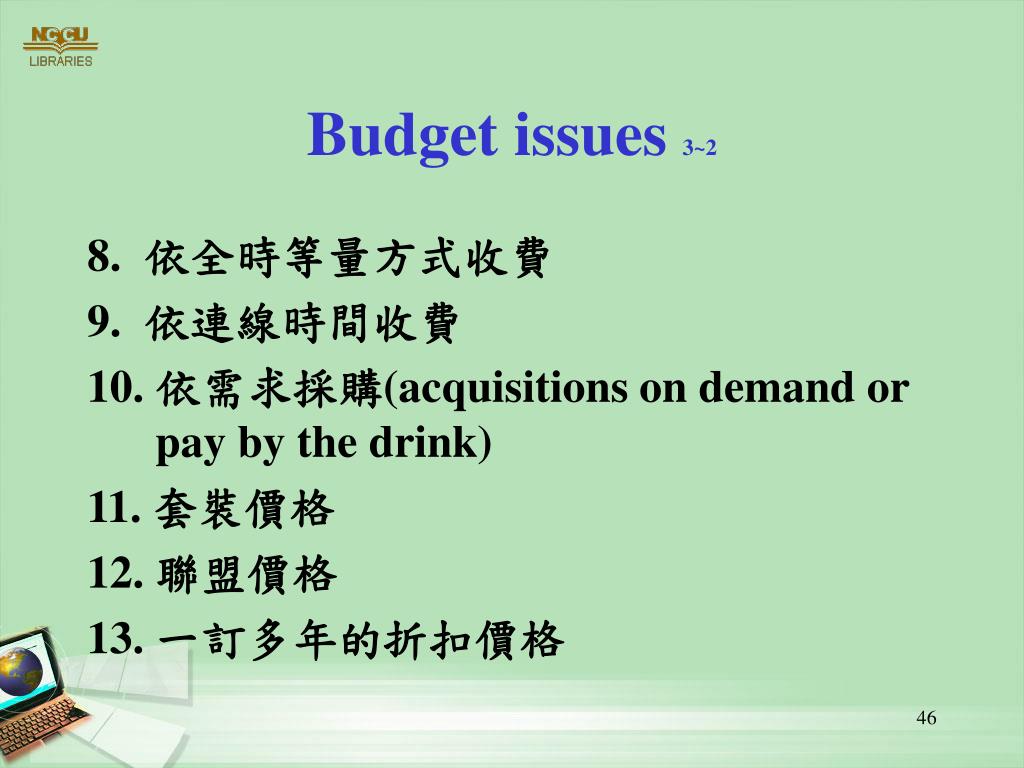 NCCU
LIBRARIES

Budget issues 3~2

8. 依全時等量方式收費
9. 依連線時間收費
10. 依需求採購(acquisitions on demand or pay by the drink)
11. 套裝價格
12. 聯盟價格
13. 一訂多年的折扣價格

46